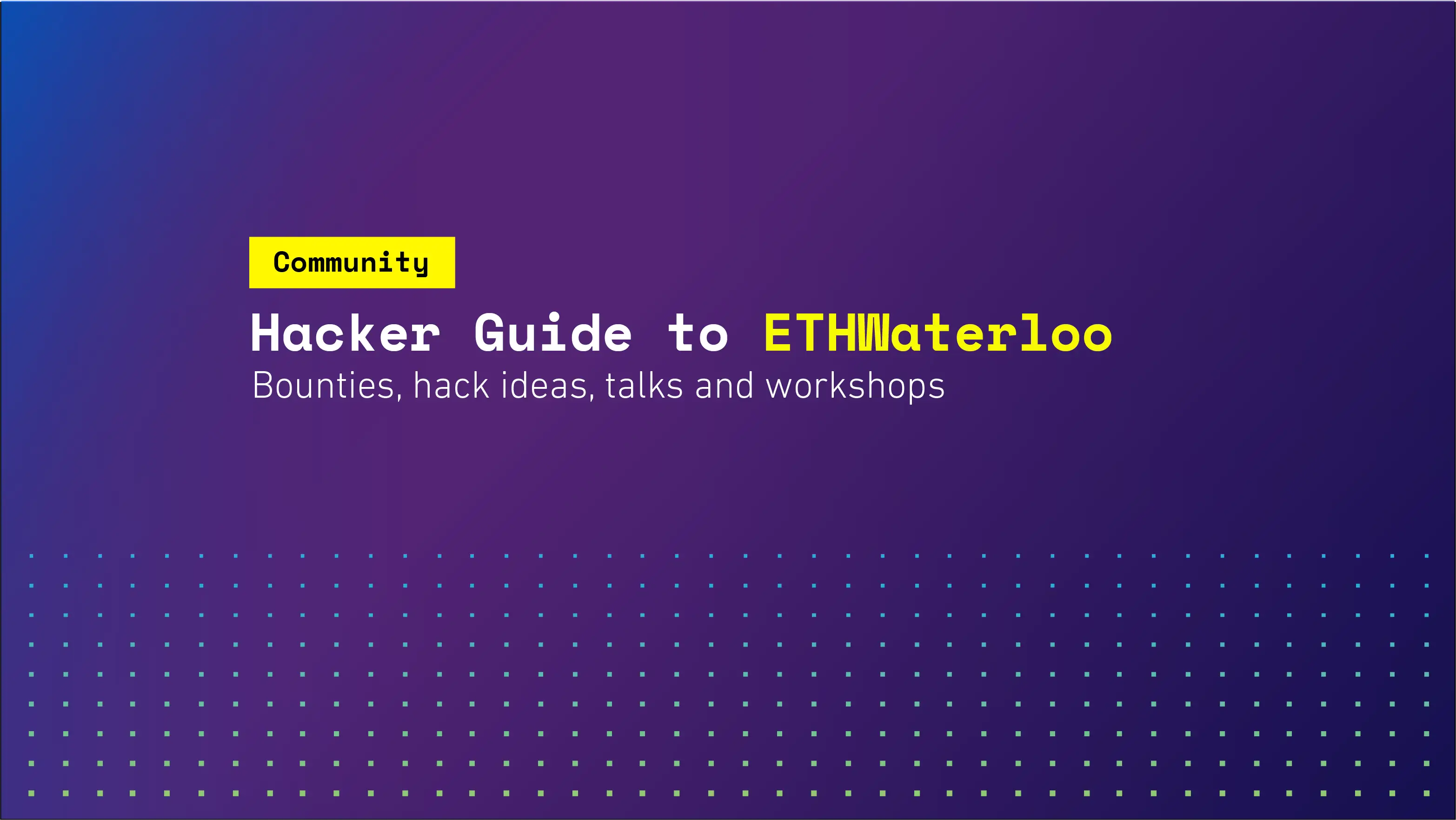 Community

Hacker Guide to ETHWaterloo

Bounties, hack ideas, talks and workshops